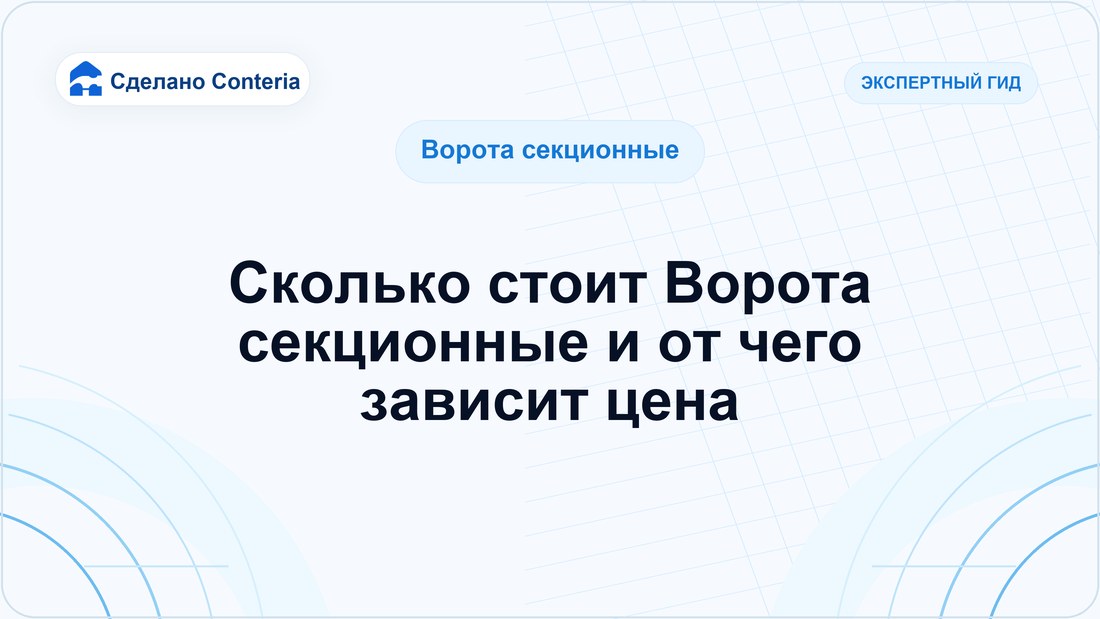 Сделано Conteria

ЭКСПЕРТНЫЙ ГИД

Ворота секционные

Сколько стоит Ворота секционные и от чего зависит цена